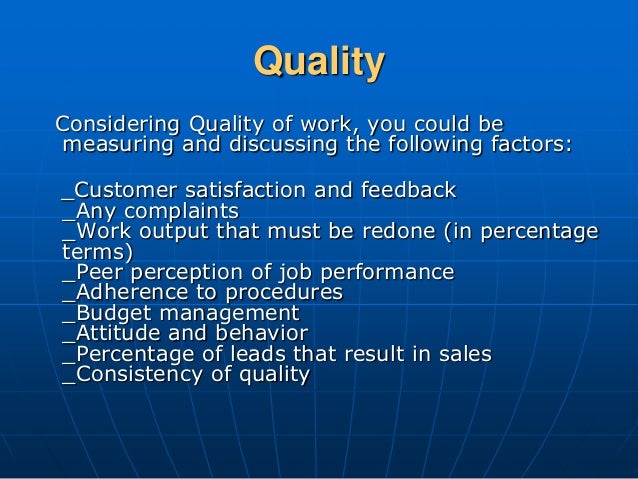 Quality

Considering Quality of work, you could be measuring and discussing the following factors:

_Customer satisfaction and feedback
_Any complaints
_Work output that must be redone (in percentage terms)
_Peer perception of job performance
_Adherence to procedures
_Budget management
_Attitude and behavior
_Percentage of leads that result in sales
_Consistency of quality